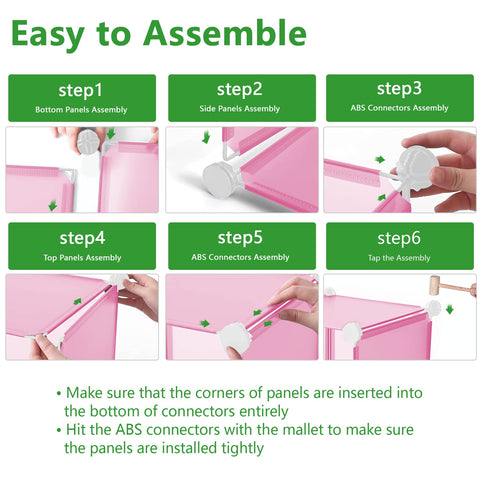 Easy to Assemble

step1
Bottom Panels Assembly

step2
Side Panels Assembly

step3
ABS Connectors Assembly

step4
Top Panels Assembly

step5
ABS Connectors Assembly

step6
Tap the Assembly

• Make sure that the corners of panels are inserted into the bottom of connectors entirely
• Hit the ABS connectors with the mallet to make sure the panels are installed tightly